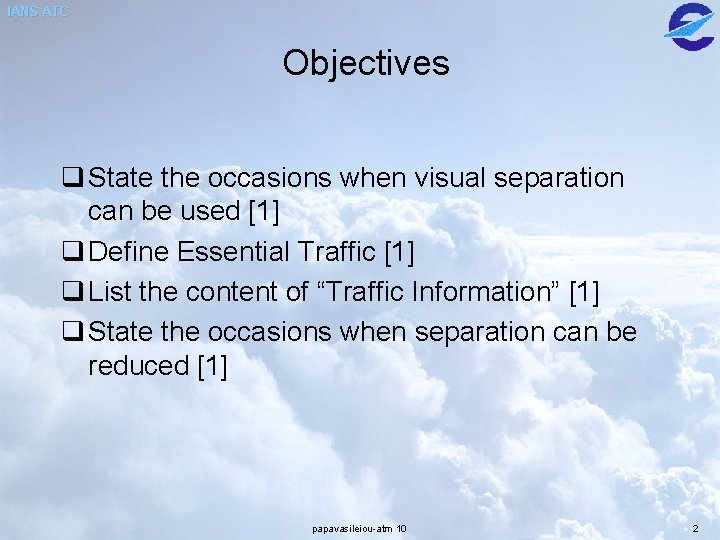 IANS ATC

Objectives

❑ State the occasions when visual separation can be used [1]

❑ Define Essential Traffic [1]

❑ List the content of “Traffic Information” [1]

❑ State the occasions when separation can be reduced [1]

papavasileiou-atm 10

2